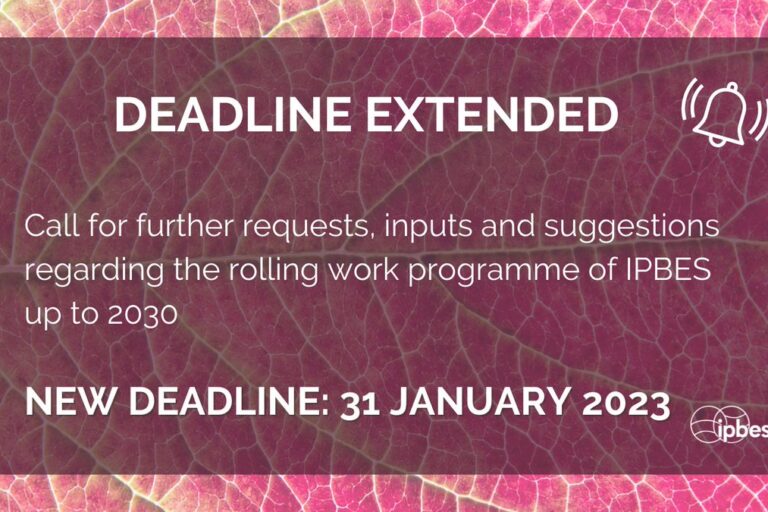 DEADLINE EXTENDED

Call for further requests, inputs and suggestions regarding the rolling work programme of IPBES up to 2030

NEW DEADLINE: 31 JANUARY 2023

ipbes